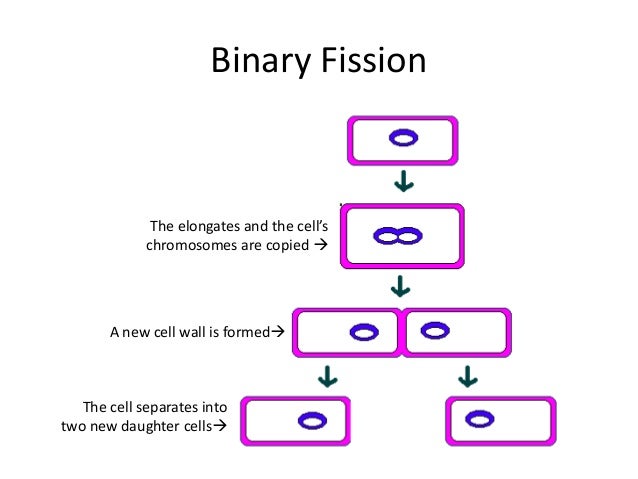 Binary Fission

The elongates and the cell's chromosomes are copied →

A new cell wall is formed→

The cell separates into two new daughter cells→